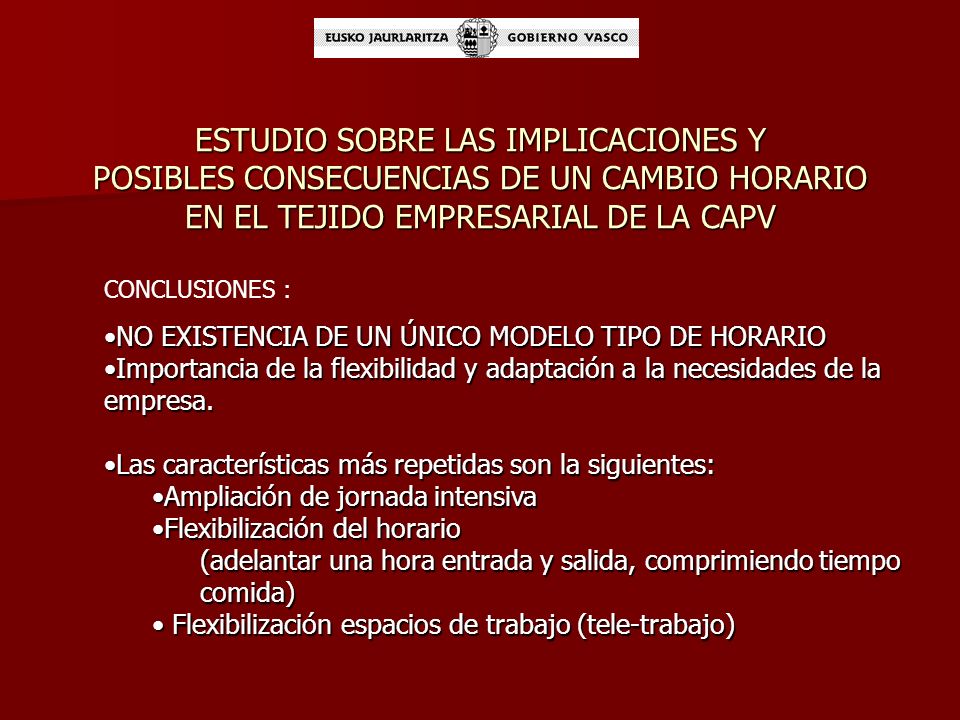 EUSKO JAURLARITZA GOBIERNO VASCO

ESTUDIO SOBRE LAS IMPLICACIONES Y POSIBLES CONSECUENCIAS DE UN CAMBIO HORARIO EN EL TEJIDO EMPRESARIAL DE LA CAPV

CONCLUSIONES :

•NO EXISTENCIA DE UN ÚNICO MODELO TIPO DE HORARIO
•Importancia de la flexibilidad y adaptación a la necesidades de la empresa.

•Las características más repetidas son la siguientes:
•Ampliación de jornada intensiva
•Flexibilización del horario
(adelantar una hora entrada y salida, comprimiendo tiempo comida)
• Flexibilización espacios de trabajo (tele-trabajo)